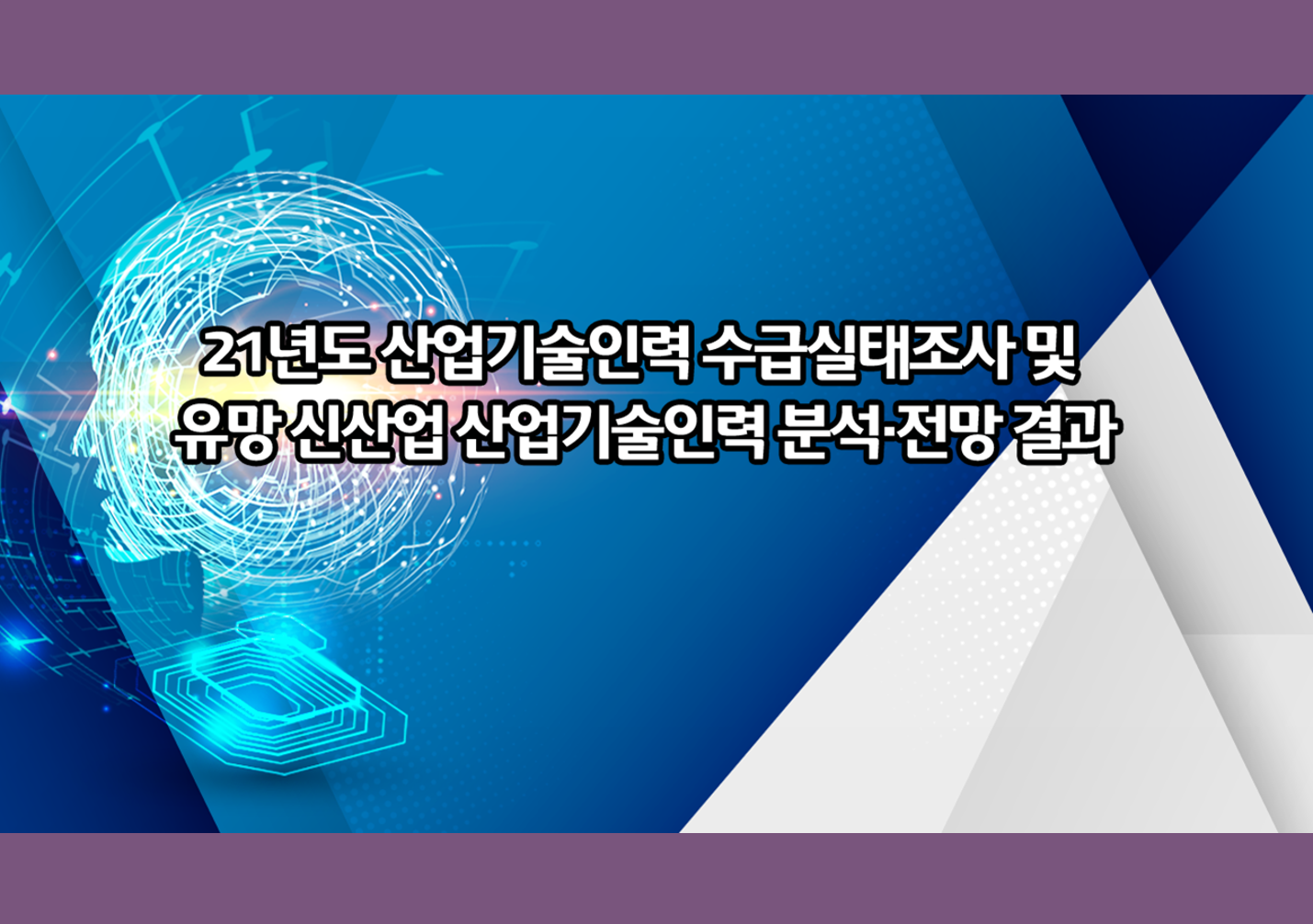 21년도 산업기술인력 수급실태조사 및
유망 신산업 산업기술인력 분석·전망 결과